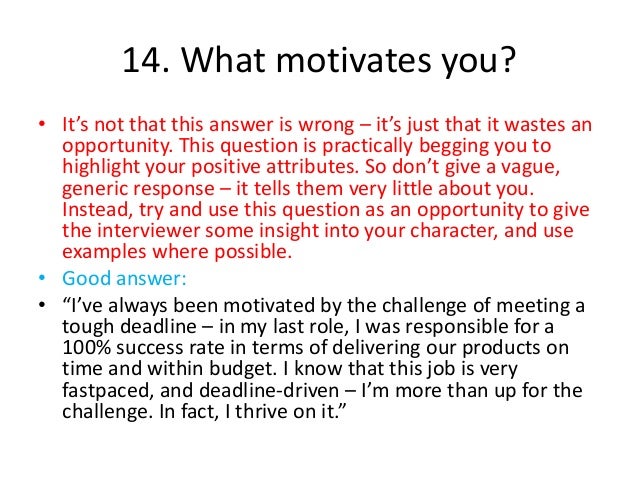 14. What motivates you?

• It's not that this answer is wrong – it's just that it wastes an opportunity. This question is practically begging you to highlight your positive attributes. So don't give a vague, generic response – it tells them very little about you. Instead, try and use this question as an opportunity to give the interviewer some insight into your character, and use examples where possible.

• Good answer:

• "I've always been motivated by the challenge of meeting a tough deadline – in my last role, I was responsible for a 100% success rate in terms of delivering our products on time and within budget. I know that this job is very fastpaced, and deadline-driven – I'm more than up for the challenge. In fact, I thrive on it."